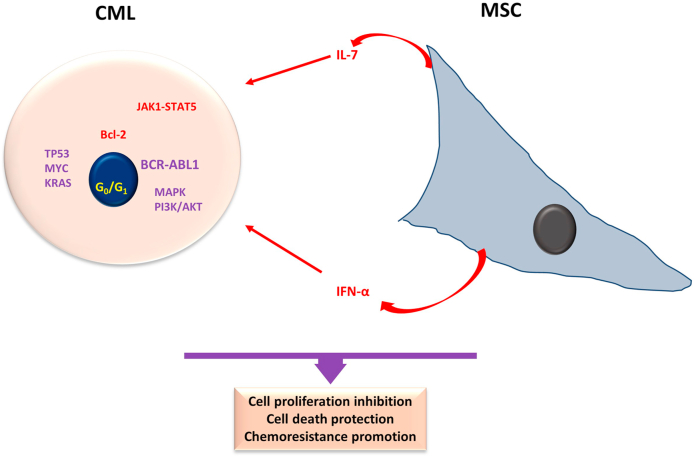 CML

MSC

IL-7

JAK1-STAT5

Bcl-2

TP53
MYC
KRAS

$G_0/G_1$

BCR-ABL1

MAPK
PI3K/AKT

IFN-α

Cell proliferation inhibition
Cell death protection
Chemoresistance promotion